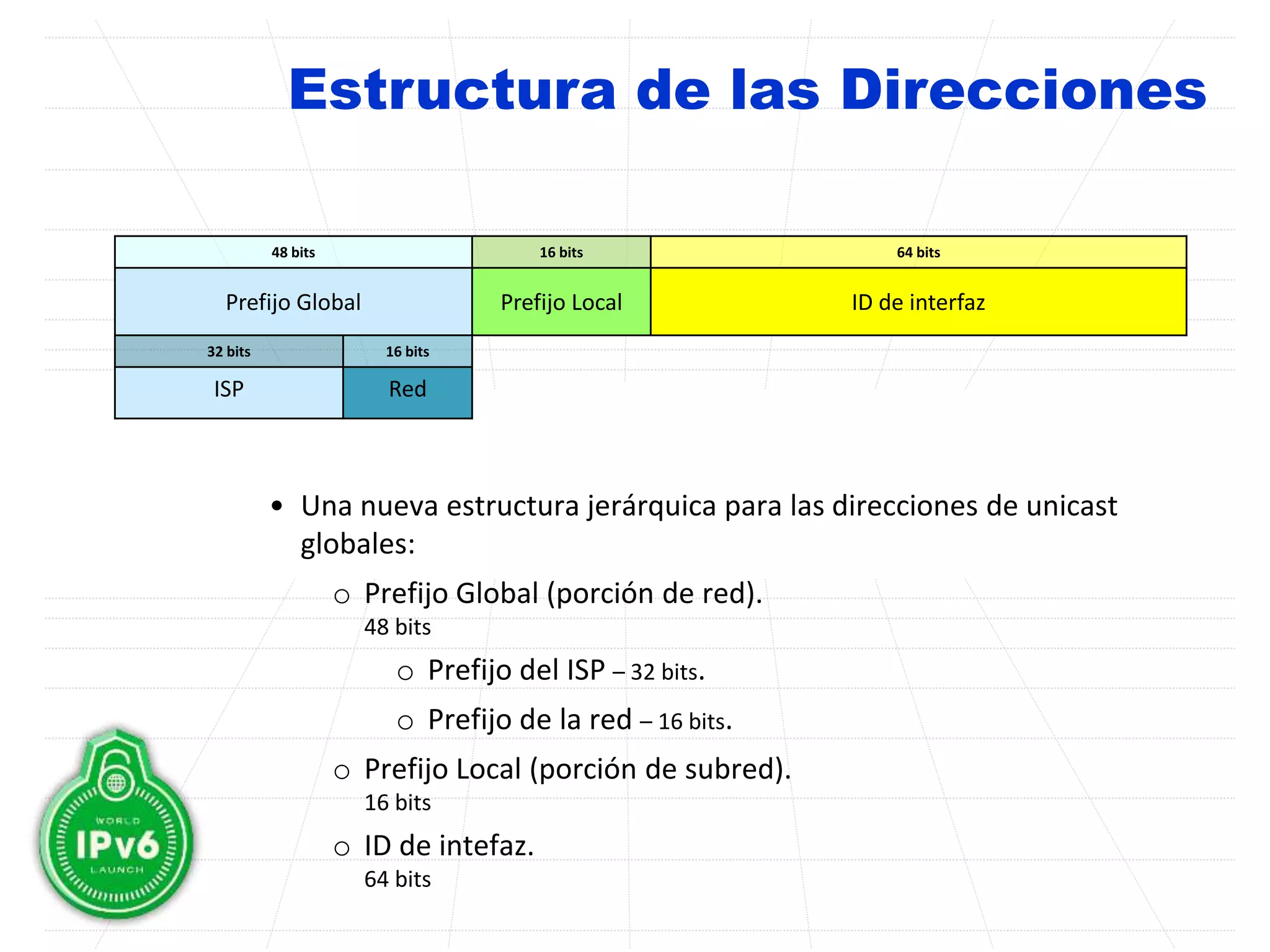 Estructura de las Direcciones

| 48 bits | 16 bits | 64 bits |
|---|---|---|
| Prefijo Global | Prefijo Local | ID de interfaz |

| 32 bits | 16 bits |
|---|---|
| ISP | Red |

• Una nueva estructura jerárquica para las direcciones de unicast globales:

○ Prefijo Global (porción de red). 48 bits

○ Prefijo del ISP – 32 bits.

○ Prefijo de la red – 16 bits.

○ Prefijo Local (porción de subred). 16 bits

○ ID de intefaz. 64 bits

WORLD IPv6 LAUNCH